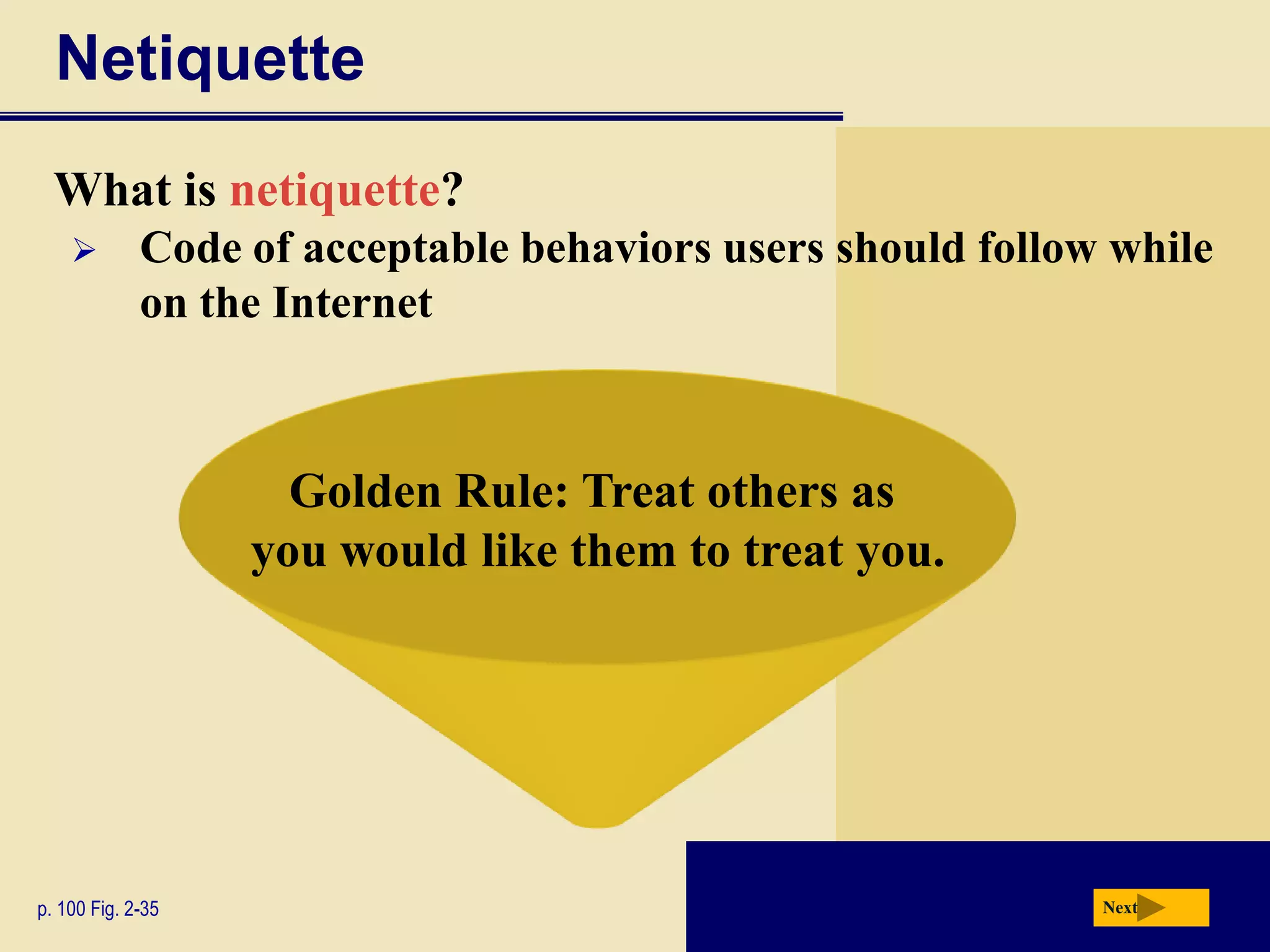 Netiquette

What is netiquette?

➢ Code of acceptable behaviors users should follow while on the Internet

Golden Rule: Treat others as you would like them to treat you.

p. 100 Fig. 2-35

Next